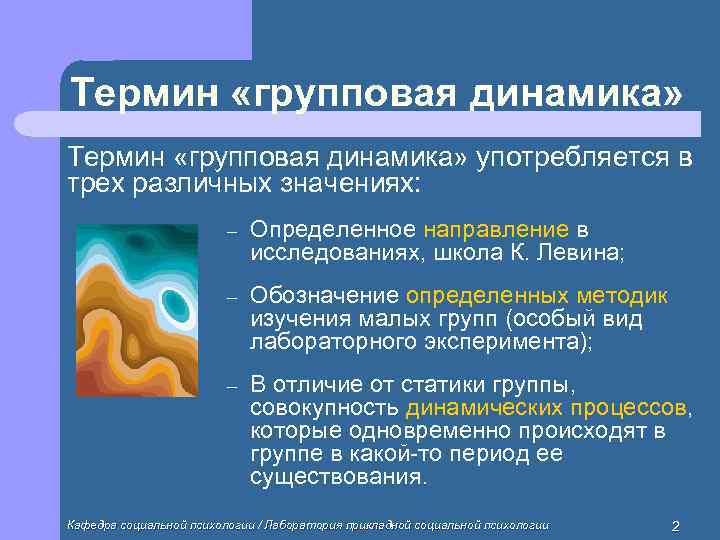 Термин «групповая динамика»

Термин «групповая динамика» употребляется в трех различных значениях:

– Определенное направление в исследованиях, школа К. Левина;

– Обозначение определенных методик изучения малых групп (особый вид лабораторного эксперимента);

– В отличие от статики группы, совокупность динамических процессов, которые одновременно происходят в группе в какой-то период ее существования.

Кафедра социальной психологии / Лаборатория прикладной социальной психологии

2